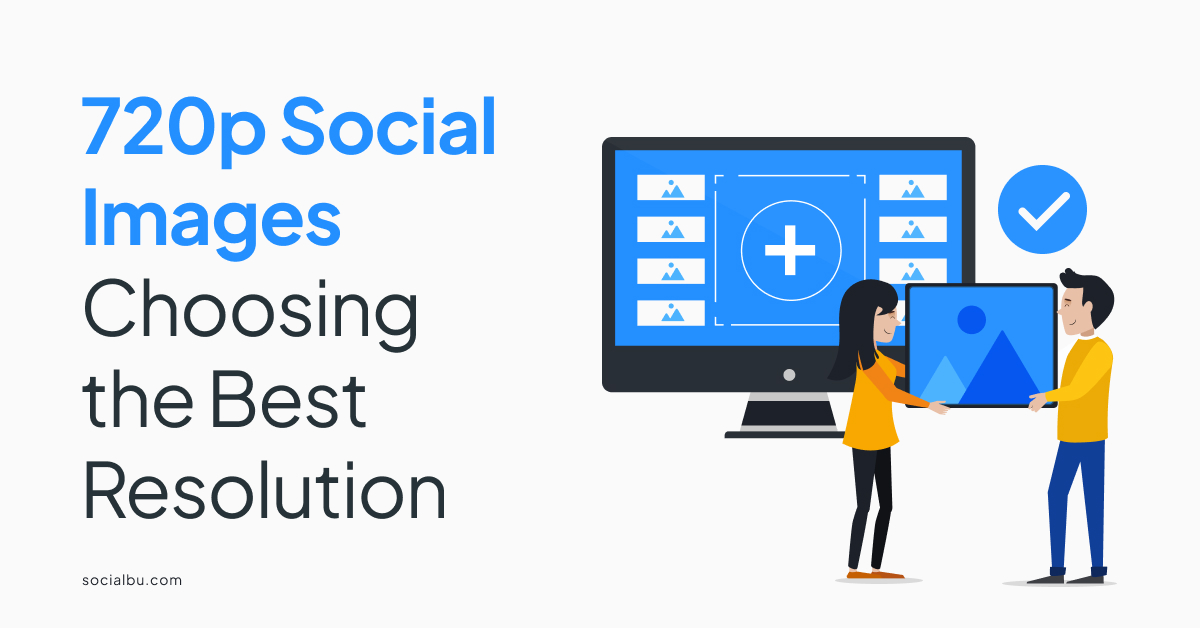 720p Social Images Choosing the Best Resolution

socialbu.com